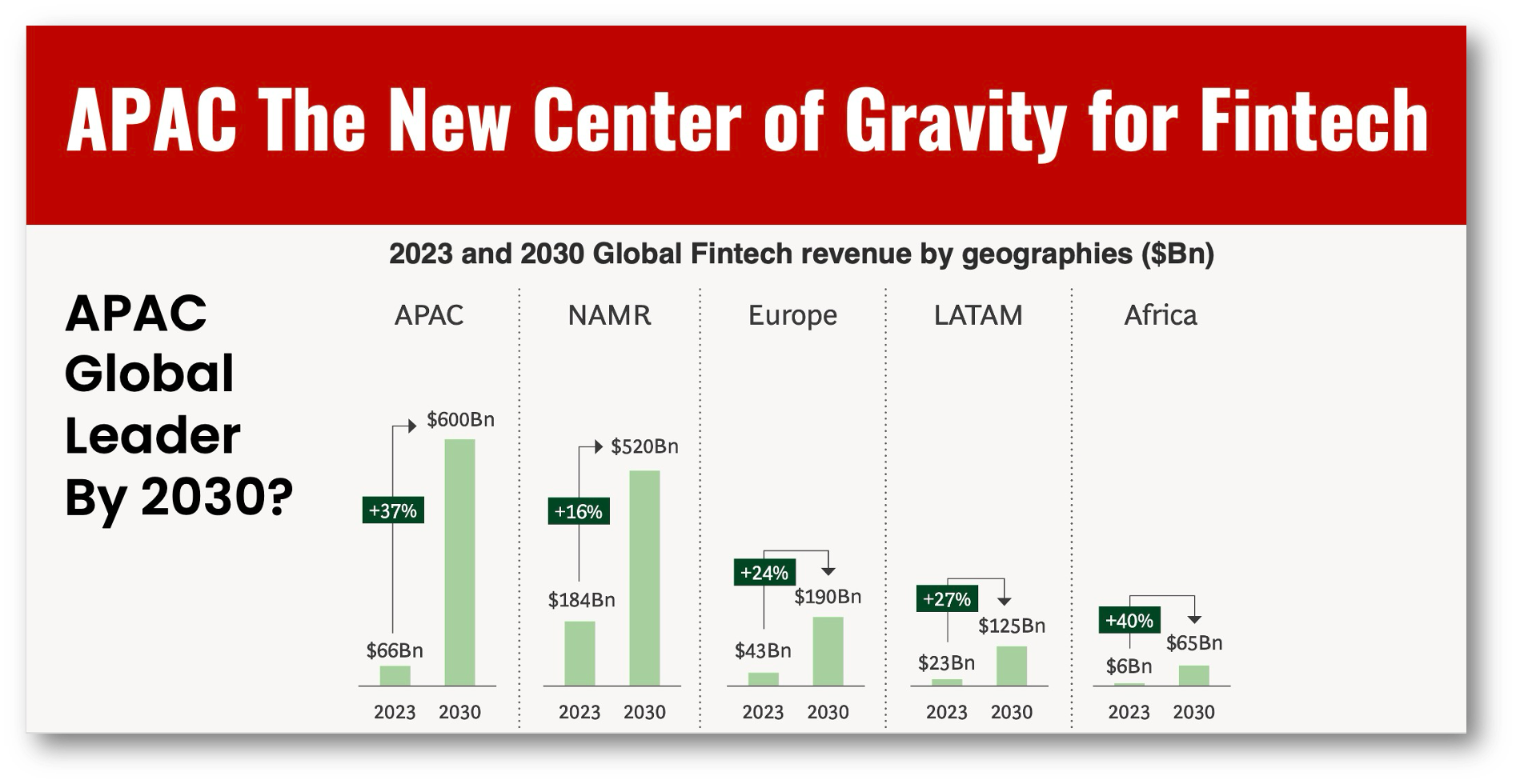 APAC The New Center of Gravity for Fintech

2023 and 2030 Global Fintech revenue by geographies ($Bn)

APAC Global Leader By 2030?

APAC

$600Bn

+37%

$66Bn

2023 2030

NAMR

$520Bn

+16%

$184Bn

2023 2030

Europe

+24%

$190Bn

$43Bn

2023 2030

LATAM

+27%

$125Bn

$23Bn

2023 2030

Africa

+40%

$65Bn

$6Bn

2023 2030